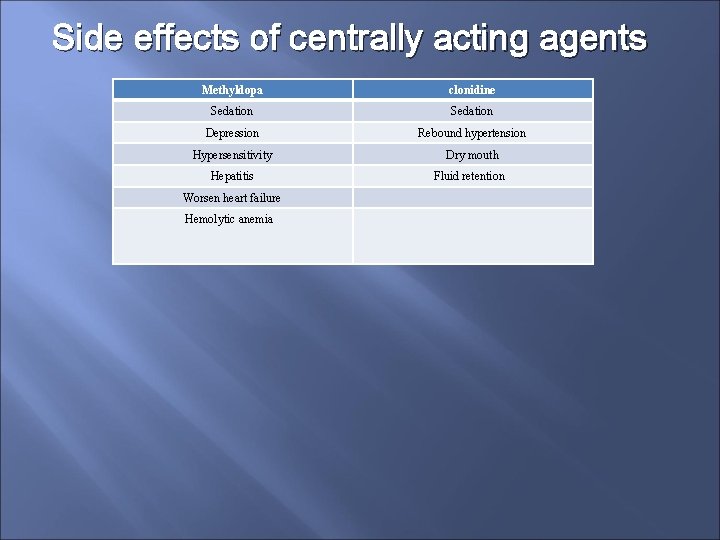 Side effects of centrally acting agents

| Methyldopa | clonidine |
|---|---|
| Sedation | Sedation |
| Depression | Rebound hypertension |
| Hypersensitivity | Dry mouth |
| Hepatitis | Fluid retention |
| Worsen heart failure | |
| Hemolytic anemia | |